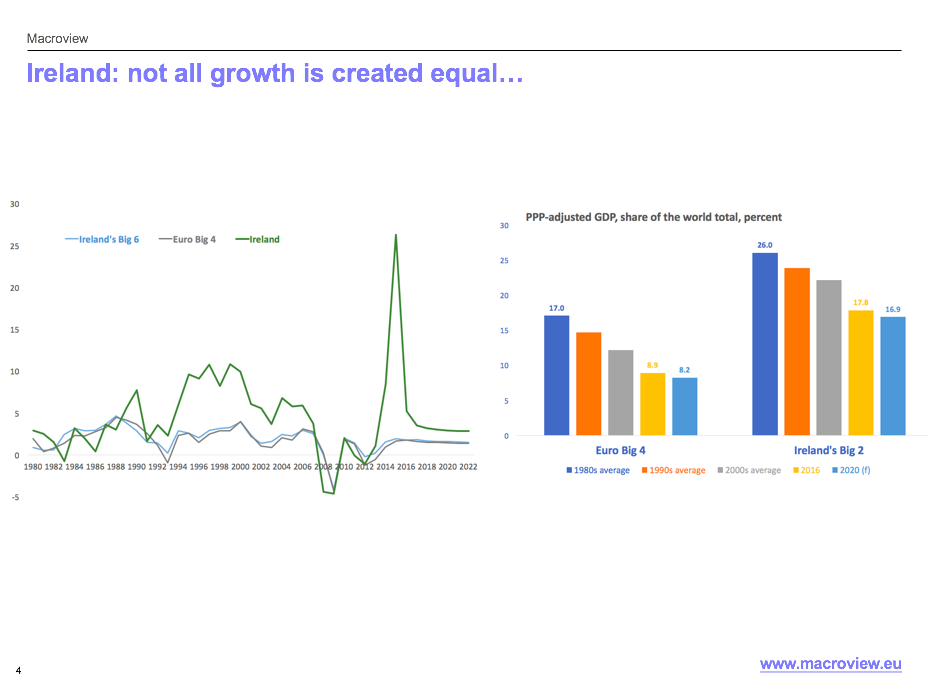 Macroview

Ireland: not all growth is created equal…

30
25
20
15
10
5
0
-5

Ireland's Big 6 Euro Big 4 Ireland

1980 1982 1984 1986 1988 1990 1992 1994 1996 1998 2000 2002 2004 2006 2008 2010 2012 2014 2016 2018 2020 2022

PPP-adjusted GDP, share of the world total, percent

30
25
20
15
10
5
0

17.0
8.9
8.2
26.0
17.8
16.9

Euro Big 4
Ireland's Big 2

1980s average 1990s average 2000s average 2016 2020 (f)

4

www.macroview.eu